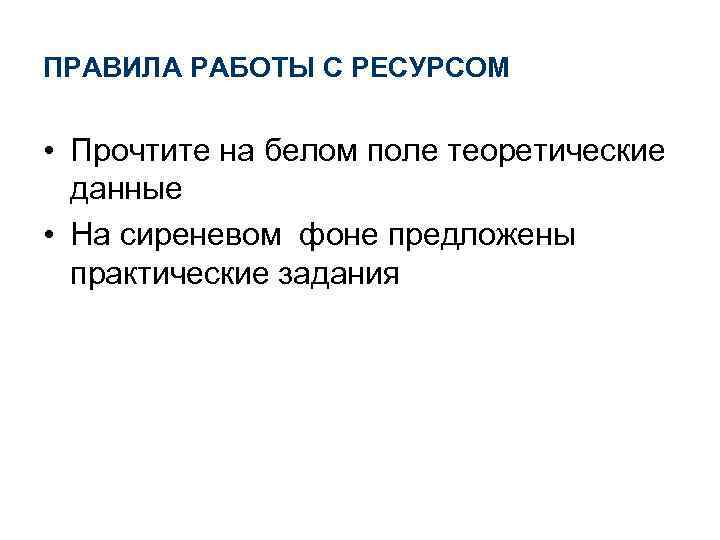 ПРАВИЛА РАБОТЫ С РЕСУРСОМ

• Прочтите на белом поле теоретические данные
• На сиреневом  фоне предложены практические задания